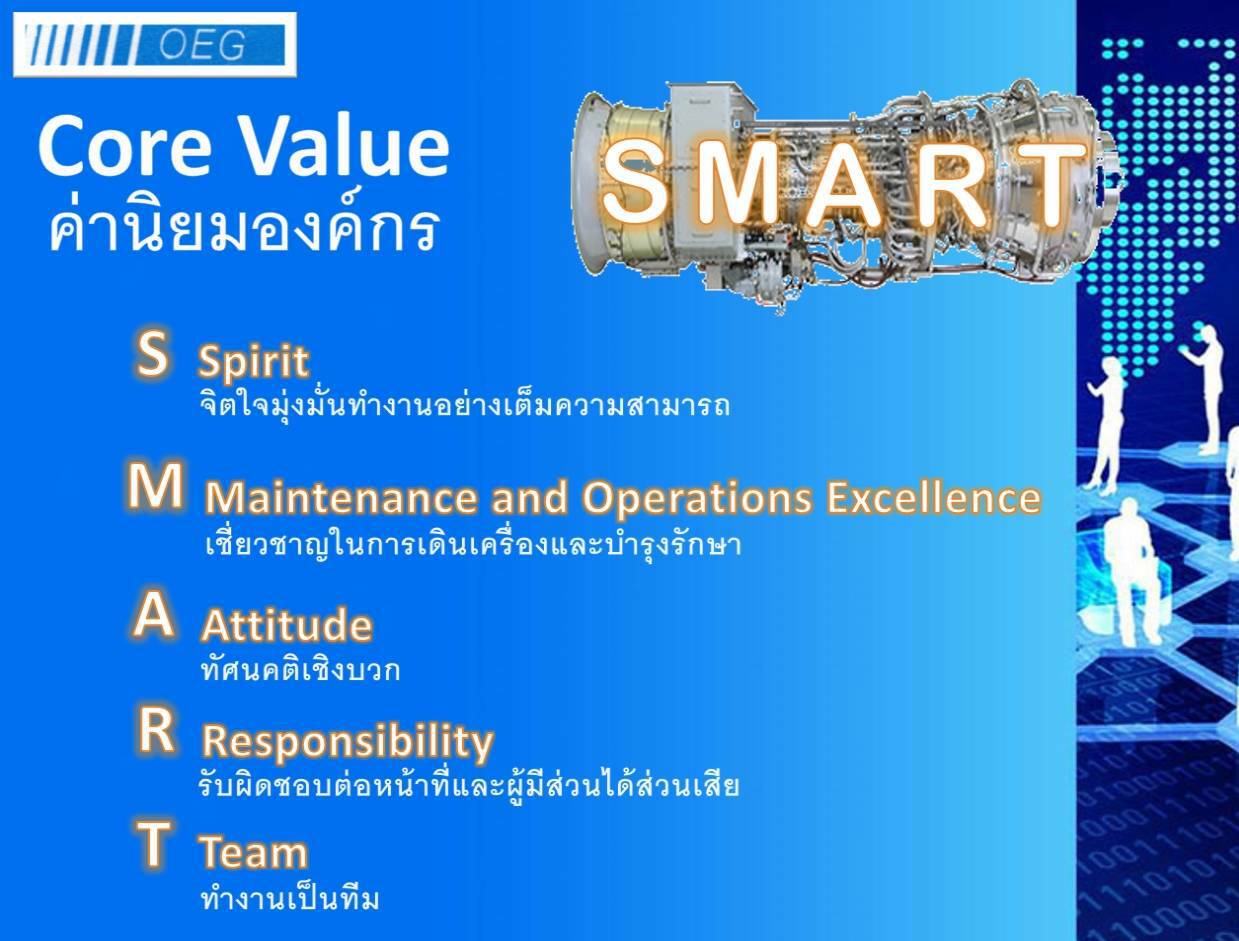 OEG

Core Value
ค่านิยมองค์กร

SMART

S Spirit
จิตใจมุ่งมั่นทำงานอย่างเต็มความสามารถ

M Maintenance and Operations Excellence
เชี่ยวชาญในการเดินเครื่องและบำรุงรักษา

A Attitude
ทัศนคติเชิงบวก

R Responsibility
รับผิดชอบต่อหน้าที่และผู้มีส่วนได้ส่วนเสีย

T Team
ทำงานเป็นทีม